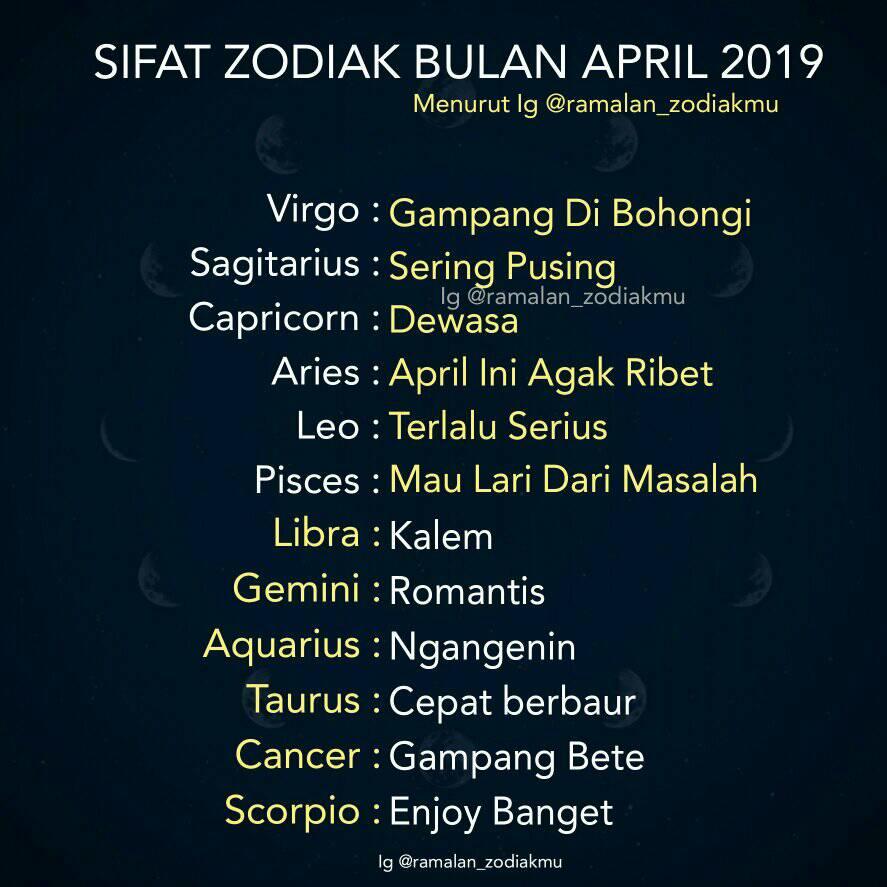 SIFAT ZODIAK BULAN APRIL 2019
Menurut Ig @ramalan_zodiakmu

Virgo : Gampang Di Bohongi
Sagitarius : Sering Pusing
Ig @ramalan_zodiakmu
Capricorn : Dewasa
Aries : April Ini Agak Ribet
Leo : Terlalu Serius
Pisces : Mau Lari Dari Masalah
Libra : Kalem
Gemini : Romantis
Aquarius : Ngangenin
Taurus : Cepat berbaur
Cancer : Gampang Bete
Scorpio : Enjoy Banget

Ig @ramalan_zodiakmu